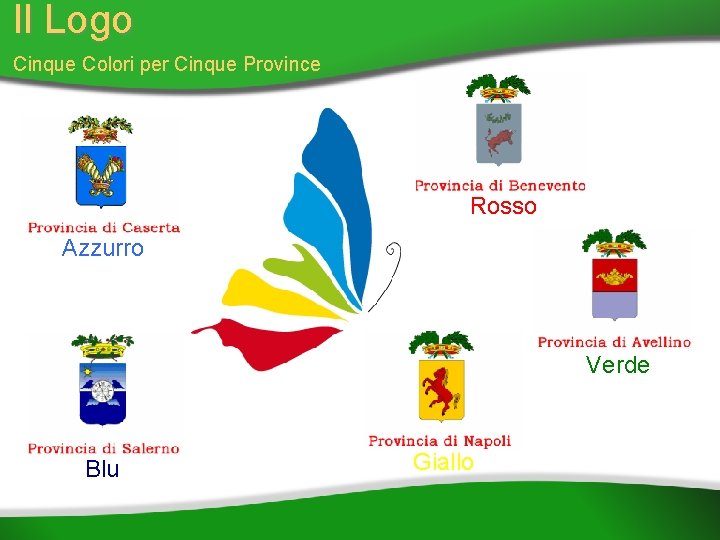 Il Logo

Cinque Colori per Cinque Province

Provincia di Caserta
Azzurro

Provincia di Benevento
Rosso

Provincia di Avellino
Verde

Provincia di Salerno
Blu

Provincia di Napoli
Giallo